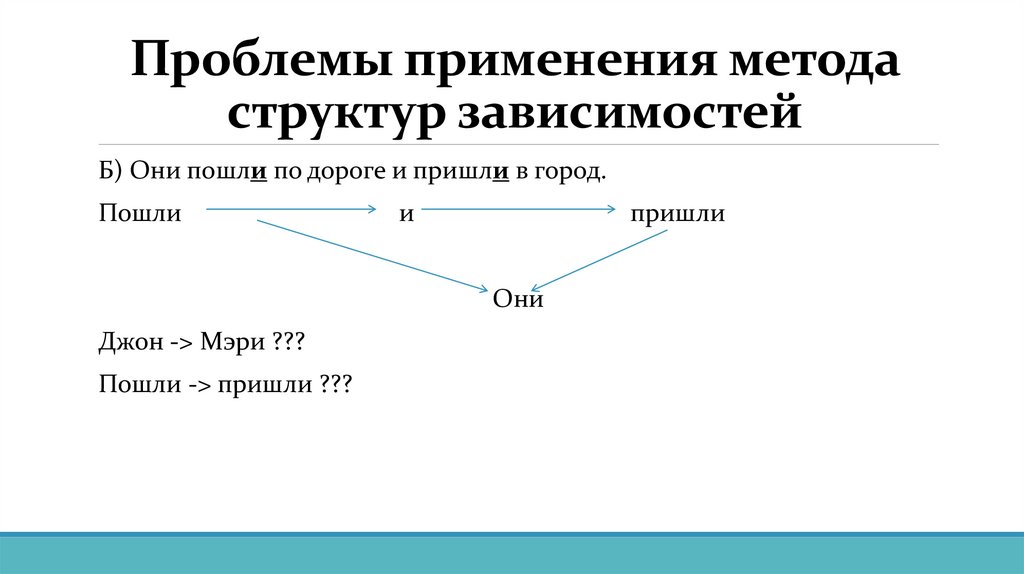 Проблемы применения метода структур зависимостей

Б) Они пошли по дороге и пришли в город.

Пошли и пришли

Они

Джон -> Мэри ???

Пошли -> пришли ???